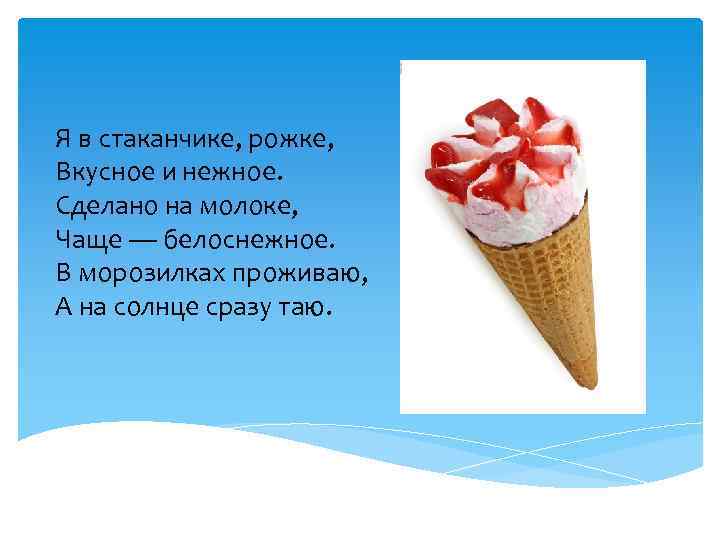 Я в стаканчике, рожке,
Вкусное и нежное.
Сделано на молоке,
Чаще — белоснежное.
В морозилках проживаю,
А на солнце сразу таю.